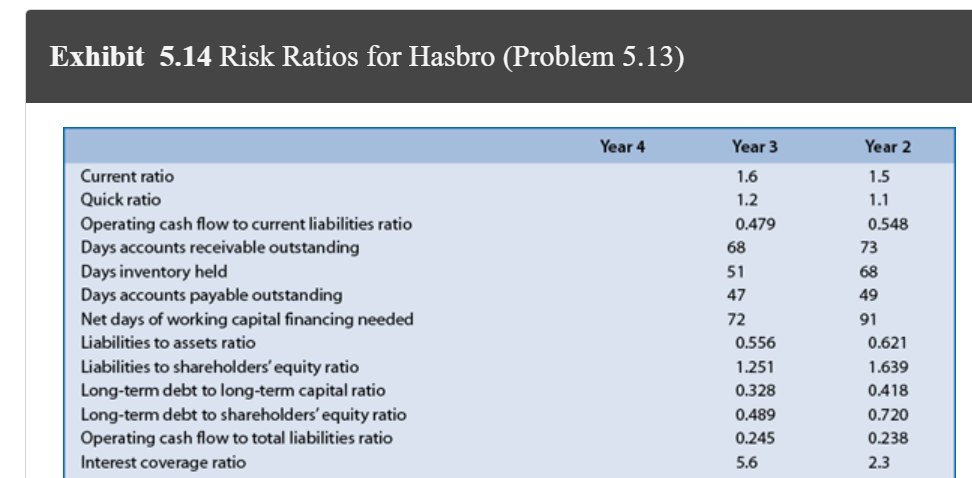 **Exhibit 5.14** Risk Ratios for Hasbro (Problem 5.13)

| | Year 4 | Year 3 | Year 2 |
|---|---|---|---|
| Current ratio | | 1.6 | 1.5 |
| Quick ratio | | 1.2 | 1.1 |
| Operating cash flow to current liabilities ratio | | 0.479 | 0.548 |
| Days accounts receivable outstanding | | 68 | 73 |
| Days inventory held | | 51 | 68 |
| Days accounts payable outstanding | | 47 | 49 |
| Net days of working capital financing needed | | 72 | 91 |
| Liabilities to assets ratio | | 0.556 | 0.621 |
| Liabilities to shareholders' equity ratio | | 1.251 | 1.639 |
| Long-term debt to long-term capital ratio | | 0.328 | 0.418 |
| Long-term debt to shareholders' equity ratio | | 0.489 | 0.720 |
| Operating cash flow to total liabilities ratio | | 0.245 | 0.238 |
| Interest coverage ratio | | 5.6 | 2.3 |